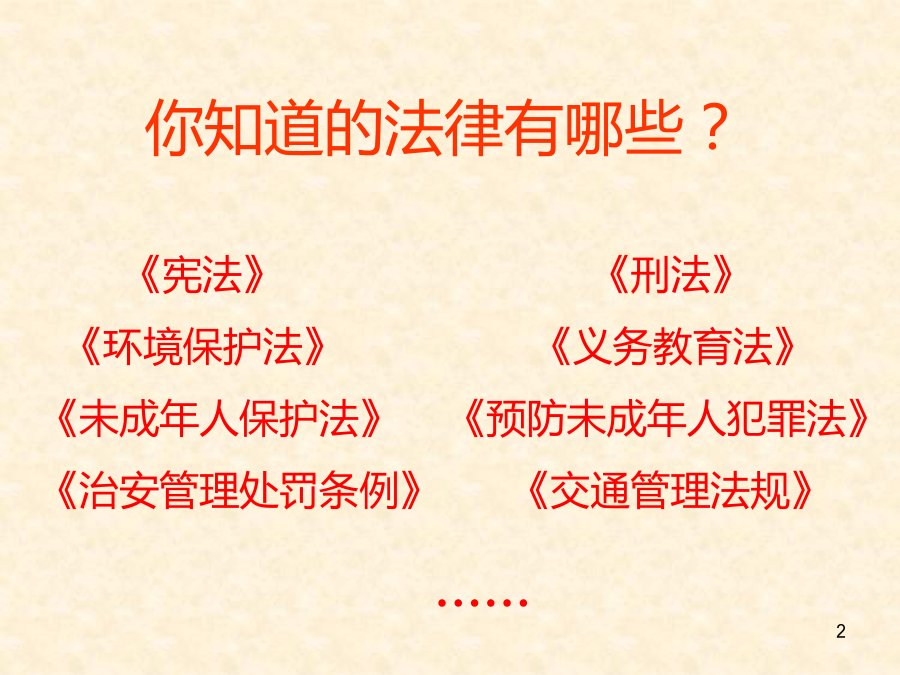 你知道的法律有哪些？

《宪法》

《环境保护法》

《未成年人保护法》

《治安管理处罚条例》

《刑法》

《义务教育法》

《预防未成年人犯罪法》

《交通管理法规》

……

2